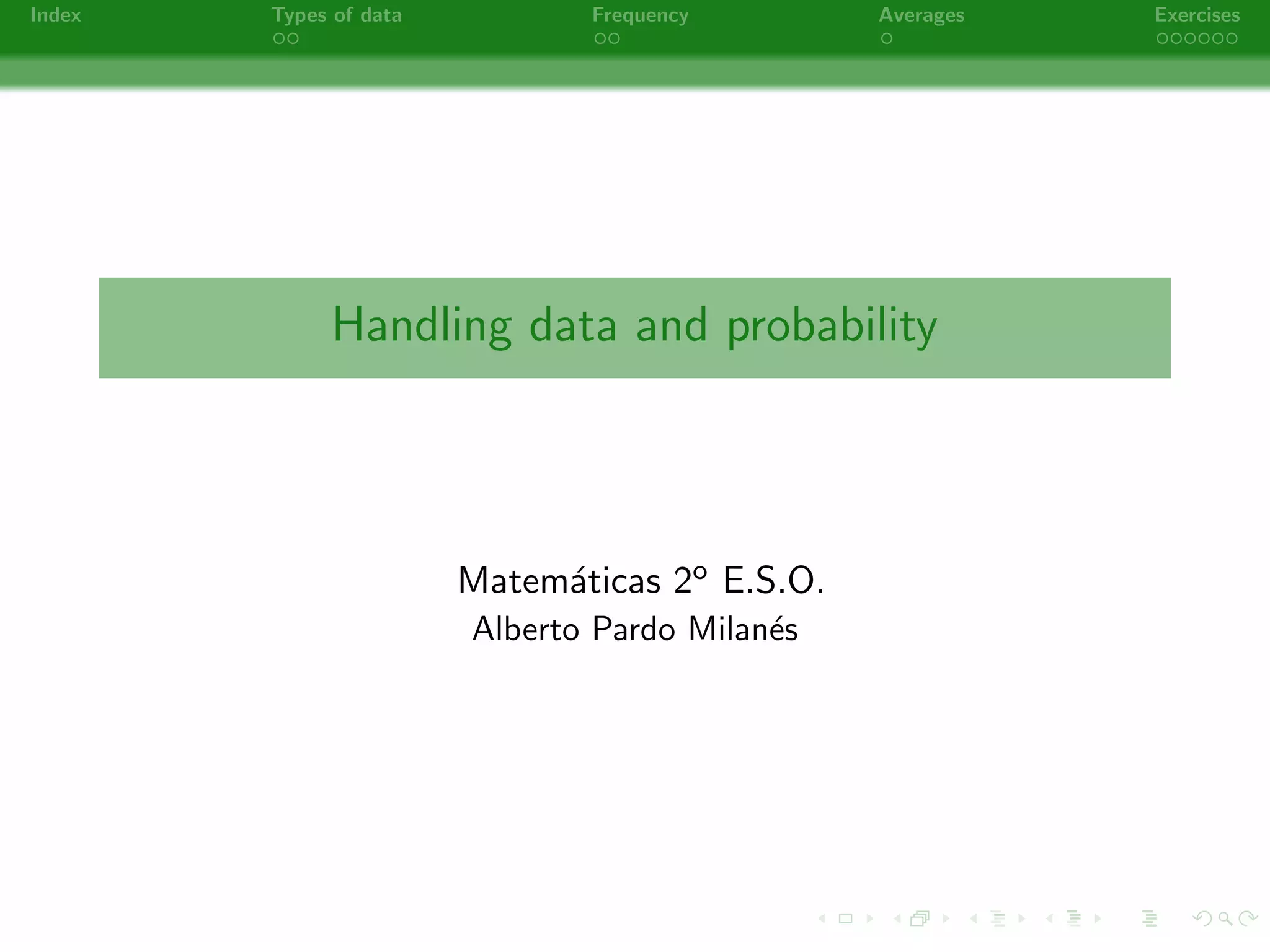 Index Types of data Frequency Averages Exercises

Handling data and probability

Matemáticas 2º E.S.O.
Alberto Pardo Milanés